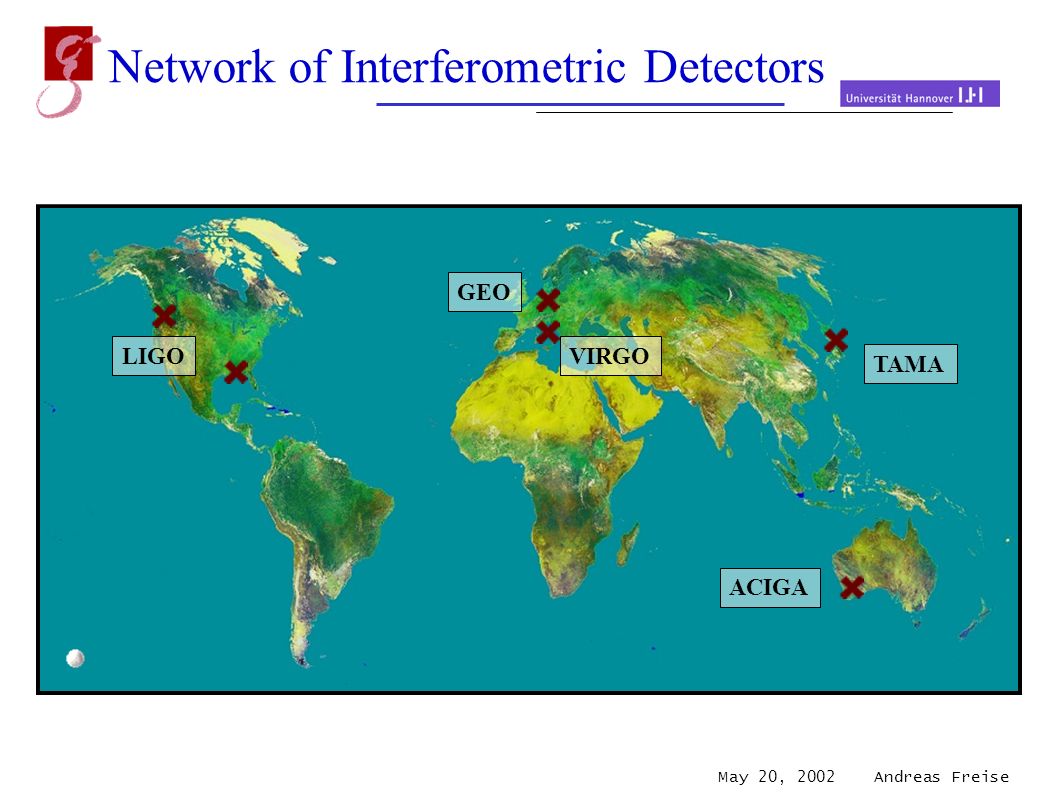 Network of Interferometric Detectors

Universität Hannover

GEO

LIGO

VIRGO

TAMA

ACIGA

May 20, 2002 Andreas Freise